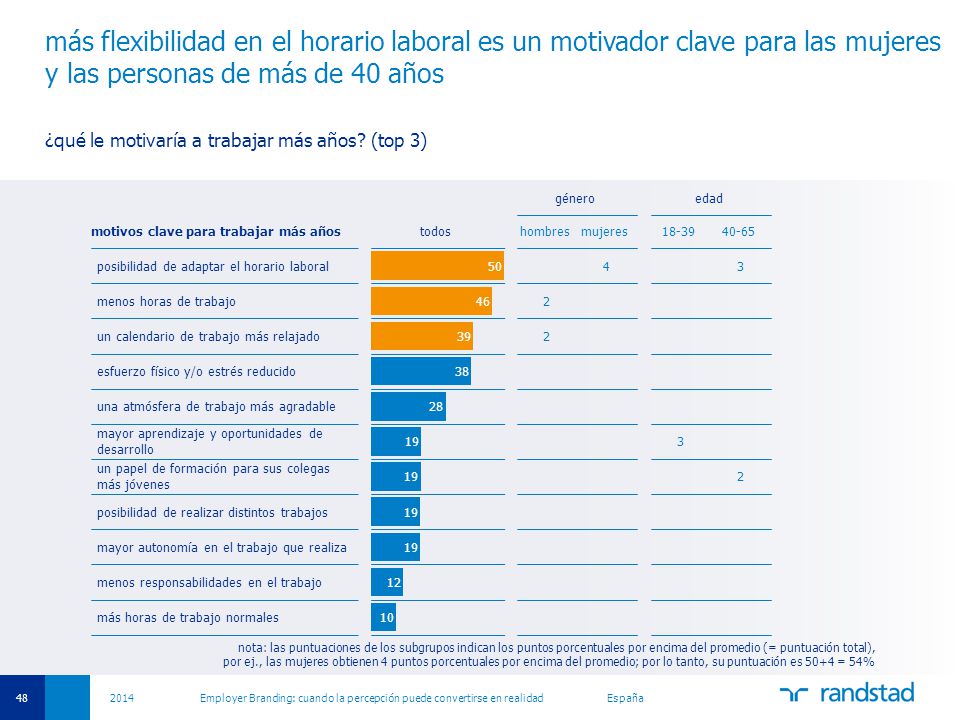 más flexibilidad en el horario laboral es un motivador clave para las mujeres y las personas de más de 40 años

¿qué le motivaría a trabajar más años? (top 3)

| motivos clave para trabajar más años | todos | género: hombres | género: mujeres | edad: 18-39 | edad: 40-65 |
|---|---|---|---|---|---|
| posibilidad de adaptar el horario laboral | 50 | | 4 | | 3 |
| menos horas de trabajo | 46 | 2 | | | |
| un calendario de trabajo más relajado | 39 | 2 | | | |
| esfuerzo físico y/o estrés reducido | 38 | | | | |
| una atmósfera de trabajo más agradable | 28 | | | | |
| mayor aprendizaje y oportunidades de desarrollo | 19 | | | 3 | |
| un papel de formación para sus colegas más jóvenes | 19 | | | | 2 |
| posibilidad de realizar distintos trabajos | 19 | | | | |
| mayor autonomía en el trabajo que realiza | 19 | | | | |
| menos responsabilidades en el trabajo | 12 | | | | |
| más horas de trabajo normales | 10 | | | | |

nota: las puntuaciones de los subgrupos indican los puntos porcentuales por encima del promedio (= puntuación total), por ej., las mujeres obtienen 4 puntos porcentuales por encima del promedio; por lo tanto, su puntuación es 50+4 = 54%

48 2014 Employer Branding: cuando la percepción puede convertirse en realidad España randstad